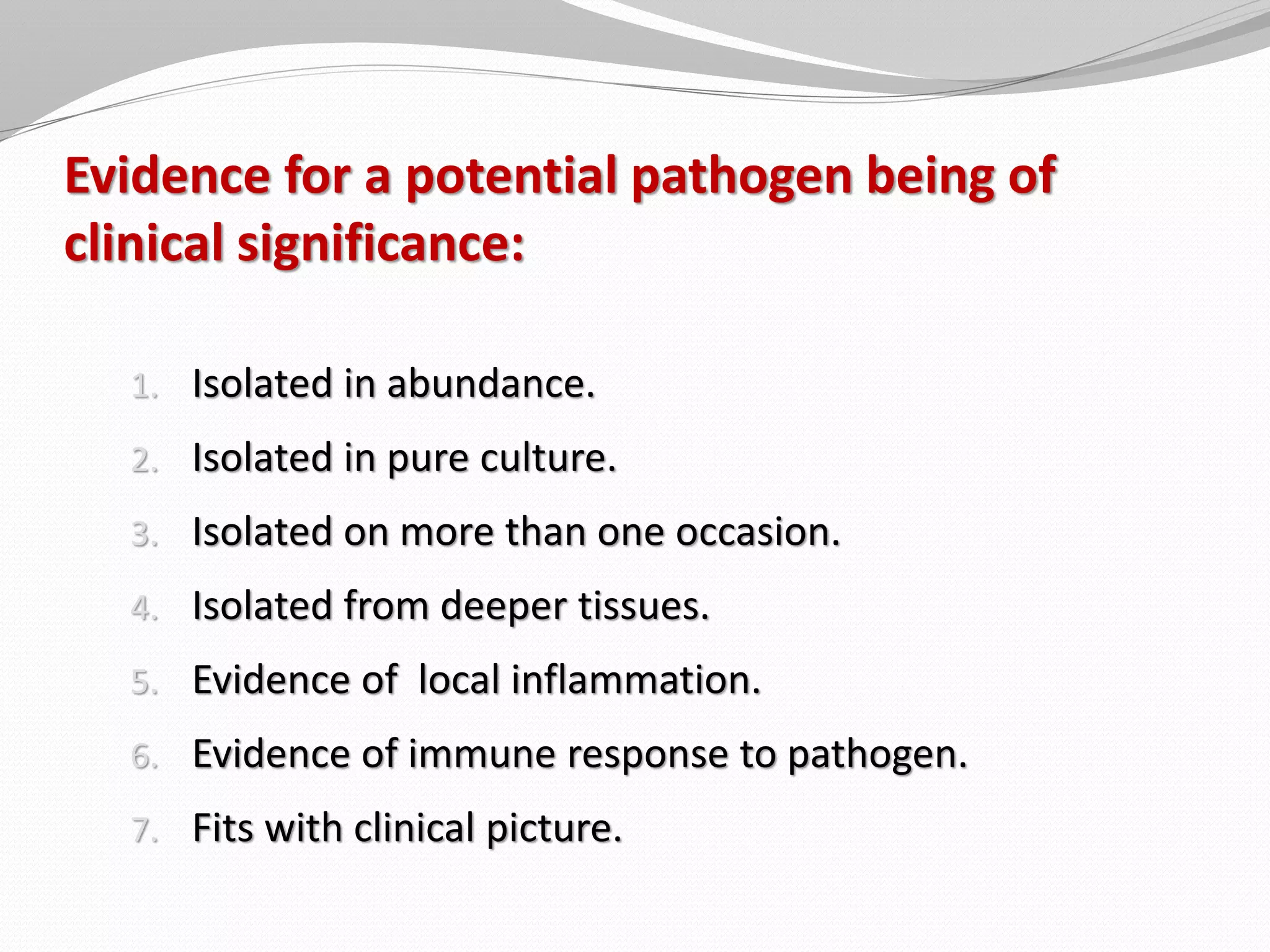 Evidence for a potential pathogen being of clinical significance:

1. Isolated in abundance.
2. Isolated in pure culture.
3. Isolated on more than one occasion.
4. Isolated from deeper tissues.
5. Evidence of  local inflammation.
6. Evidence of immune response to pathogen.
7. Fits with clinical picture.